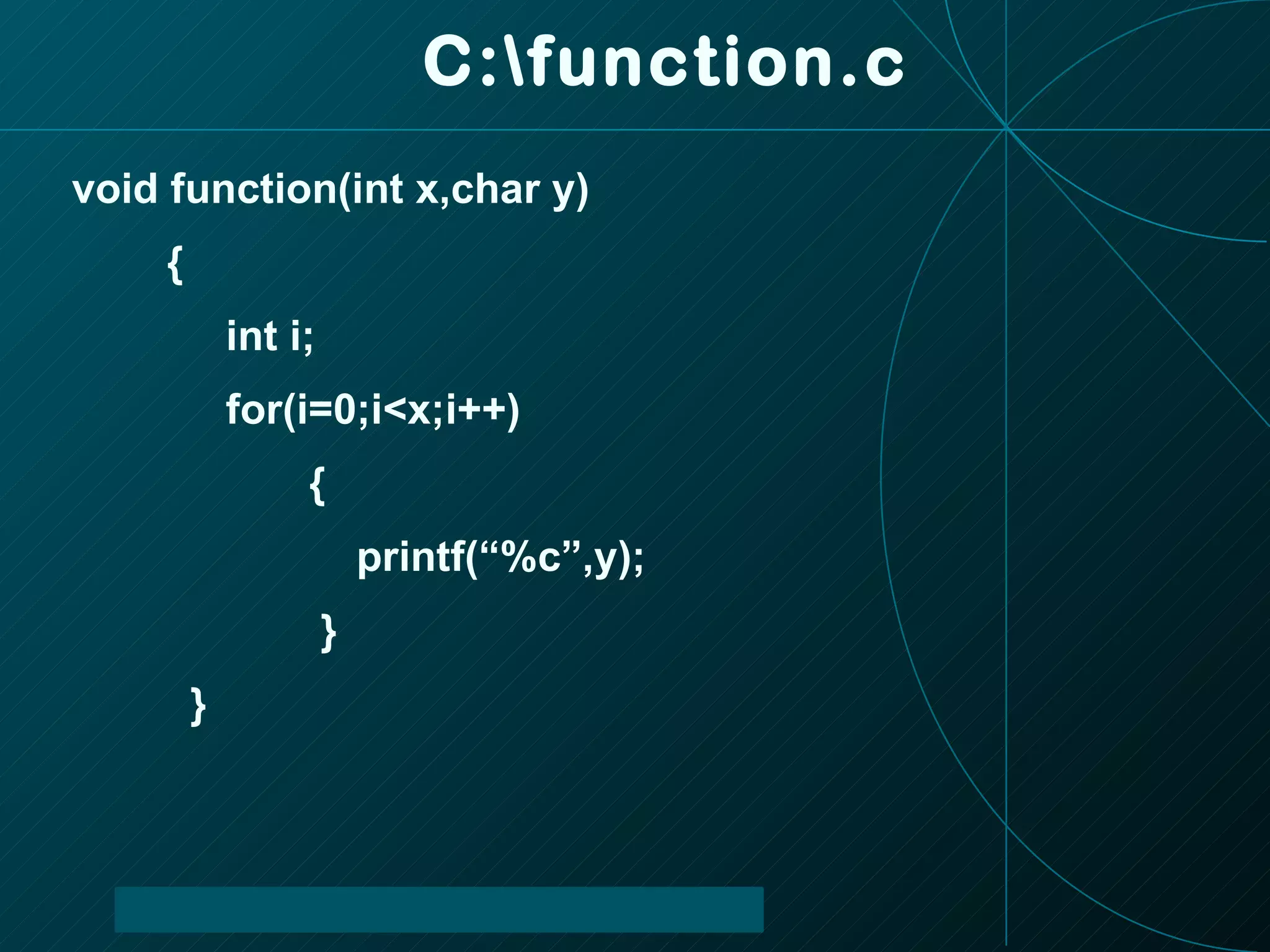 C:\function.c

void function(int x,char y)

{

int i;

for(i=0;i<x;i++)

{

printf(“%c”,y);

}

}